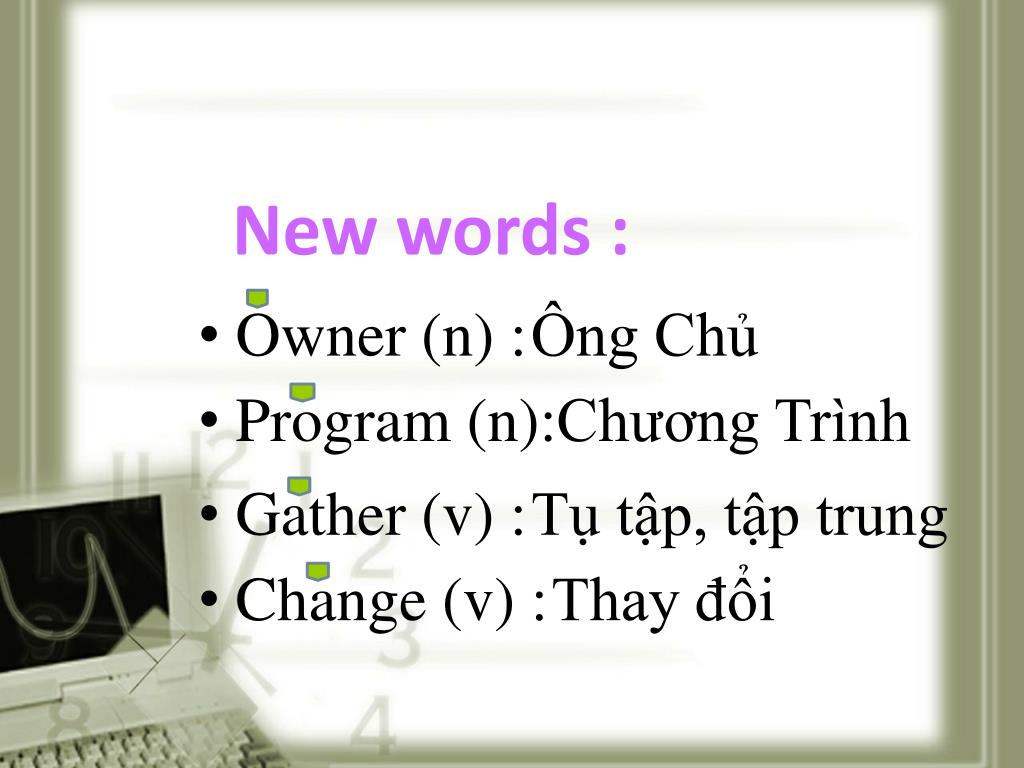 New words :

• Owner (n) :Ông Chủ
• Program (n):Chương Trình
• Gather (v) :Tụ tập, tập trung
• Change (v) :Thay đổi